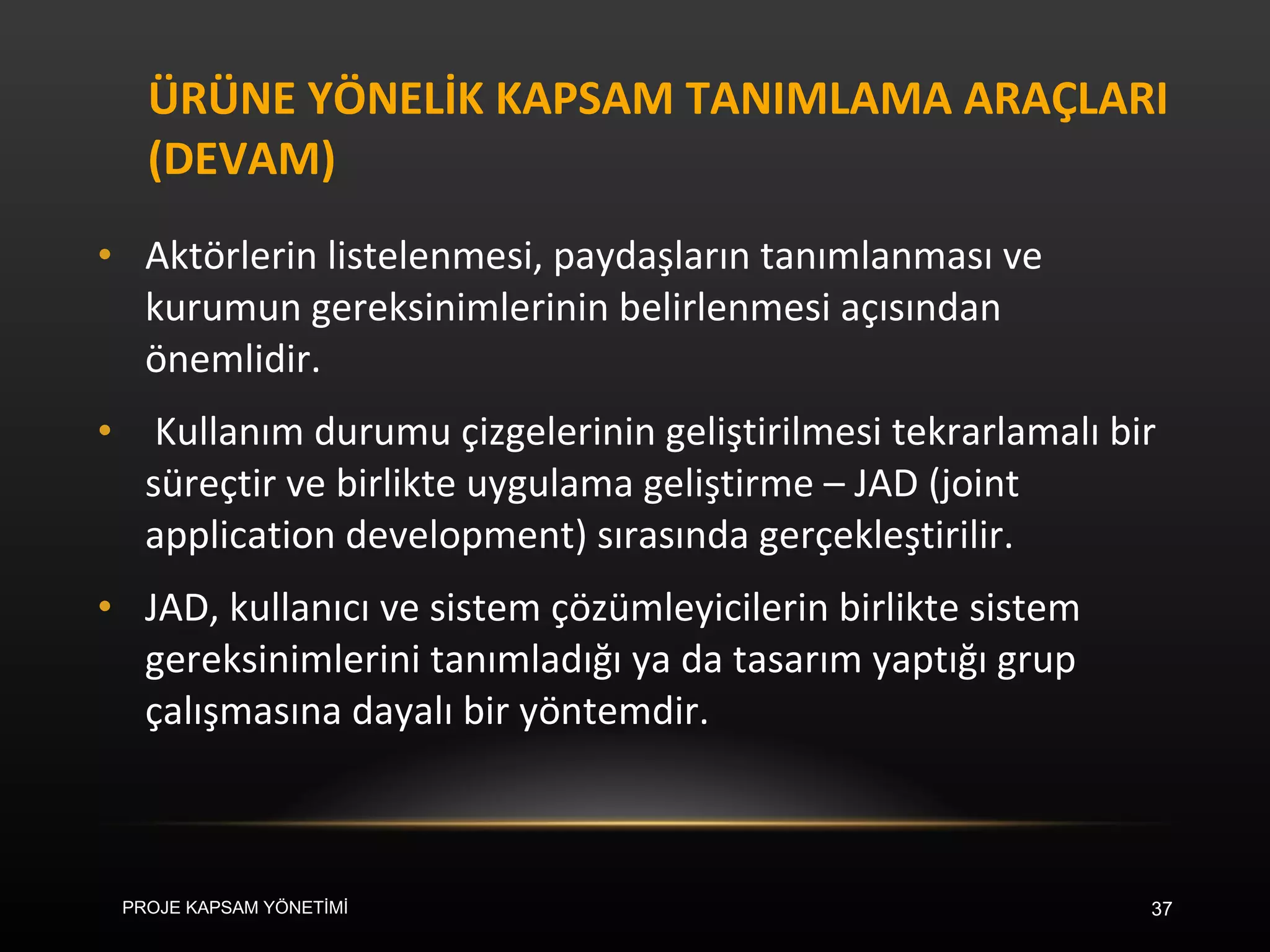 ÜRÜNE YÖNELİK KAPSAM TANIMLAMA ARAÇLARI (DEVAM)

• Aktörlerin listelenmesi, paydaşların tanımlanması ve kurumun gereksinimlerinin belirlenmesi açısından önemlidir.

• Kullanım durumu çizgelerinin geliştirilmesi tekrarlamalı bir süreçtir ve birlikte uygulama geliştirme – JAD (joint application development) sırasında gerçekleştirilir.

• JAD, kullanıcı ve sistem çözümleyicilerin birlikte sistem gereksinimlerini tanımladığı ya da tasarım yaptığı grup çalışmasına dayalı bir yöntemdir.

PROJE KAPSAM YÖNETİMİ

37